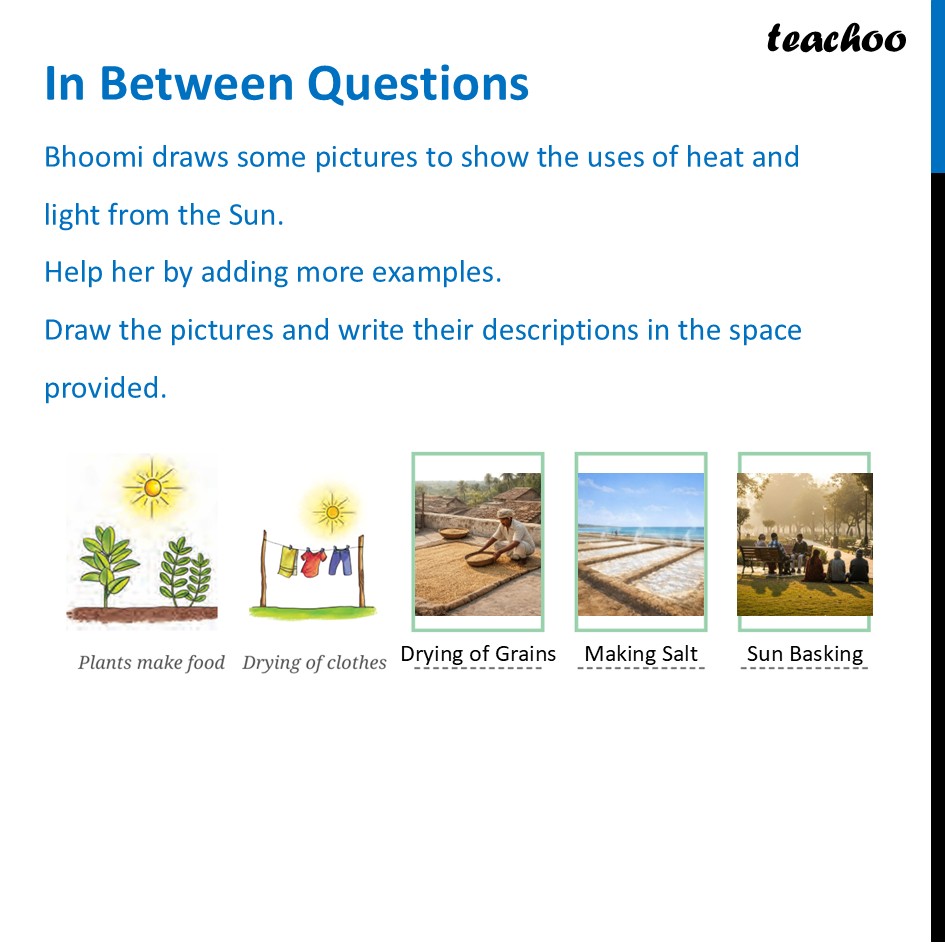 teachoo

In Between Questions

Bhoomi draws some pictures to show the uses of heat and light from the Sun.
Help her by adding more examples.
Draw the pictures and write their descriptions in the space provided.

Plants make food

Drying of clothes

Drying of Grains

Making Salt

Sun Basking